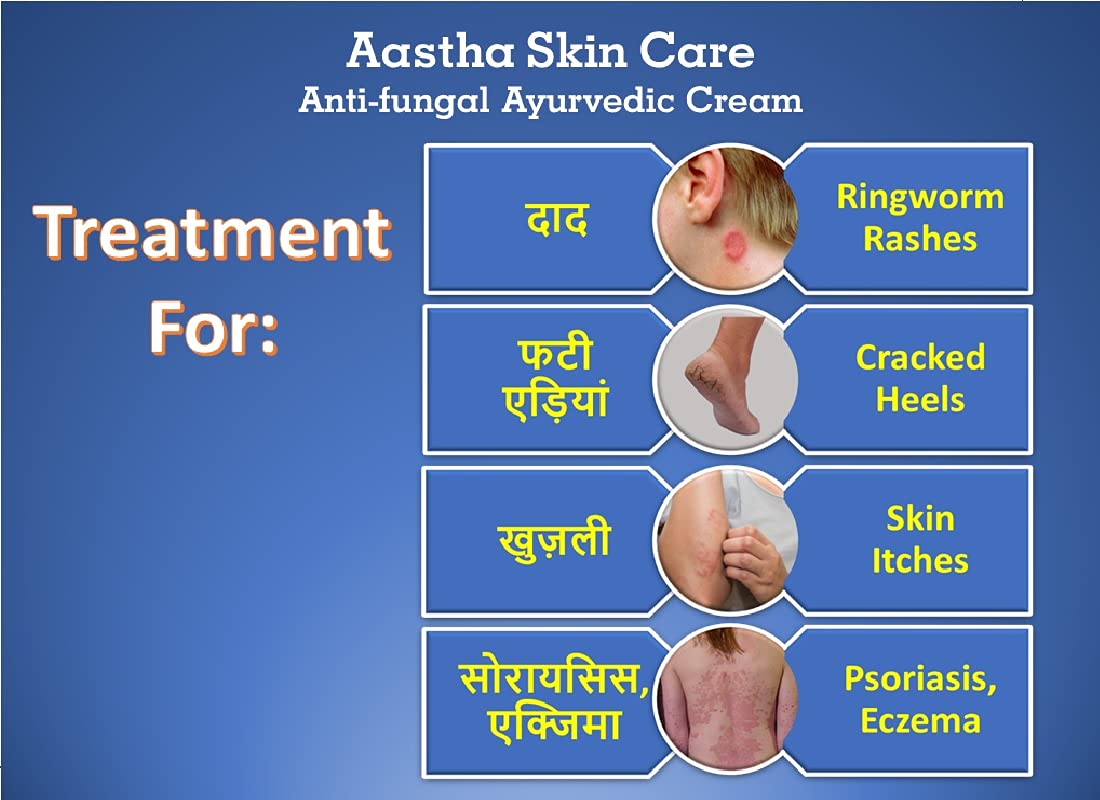 Aastha Skin Care
Anti-fungal Ayurvedic Cream

Treatment For:

दाद

Ringworm Rashes

फटी एड़ियां

Cracked Heels

खुज़ली

Skin Itches

सोरायसिस, एक्जिमा

Psoriasis, Eczema